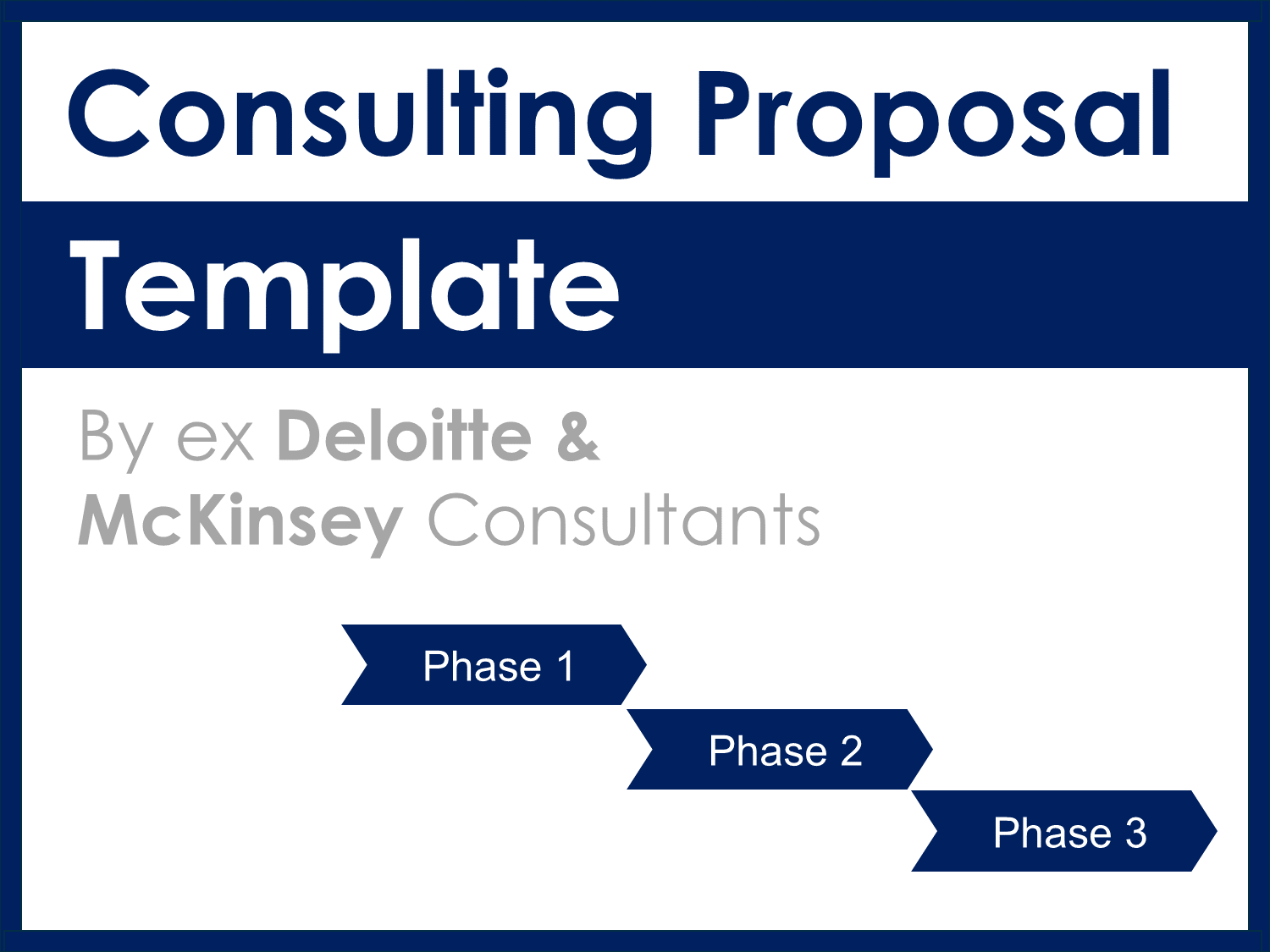 Consulting Proposal

Template

By ex Deloitte & McKinsey Consultants

Phase 1

Phase 2

Phase 3